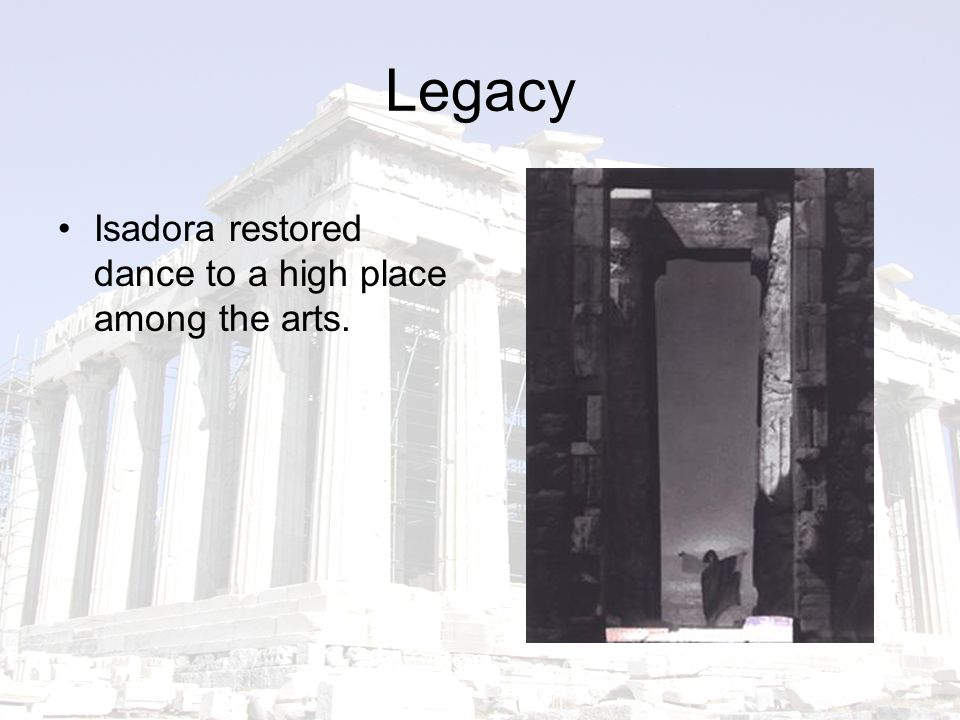 Legacy

• Isadora restored dance to a high place among the arts.